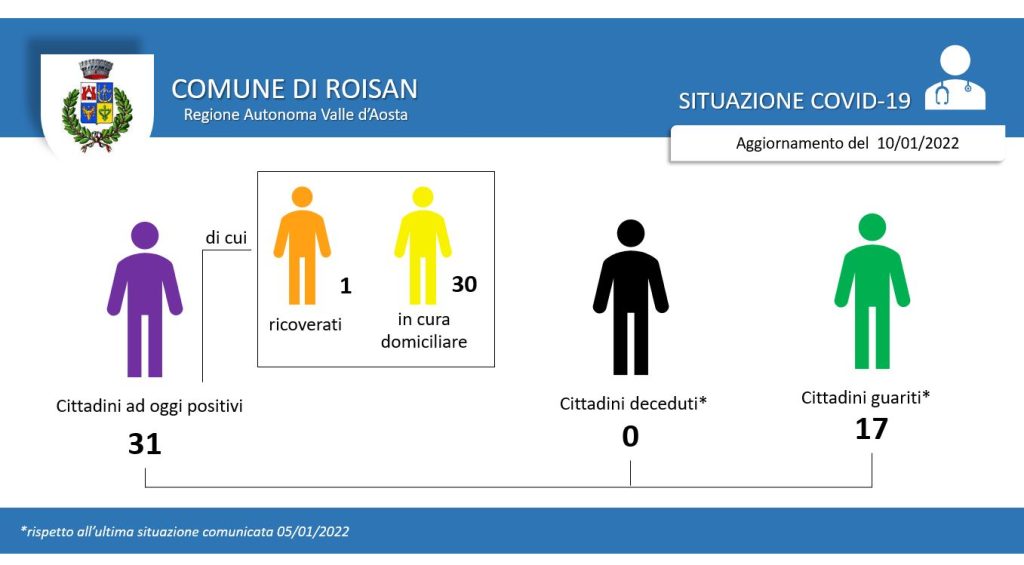 COMUNE DI ROISAN
Regione Autonoma Valle d'Aosta

SITUAZIONE COVID-19

Aggiornamento del 10/01/2022

di cui

1
ricoverati

30
in cura domiciliare

Cittadini ad oggi positivi
31

Cittadini deceduti*
0

Cittadini guariti*
17

*rispetto all'ultima situazione comunicata 05/01/2022